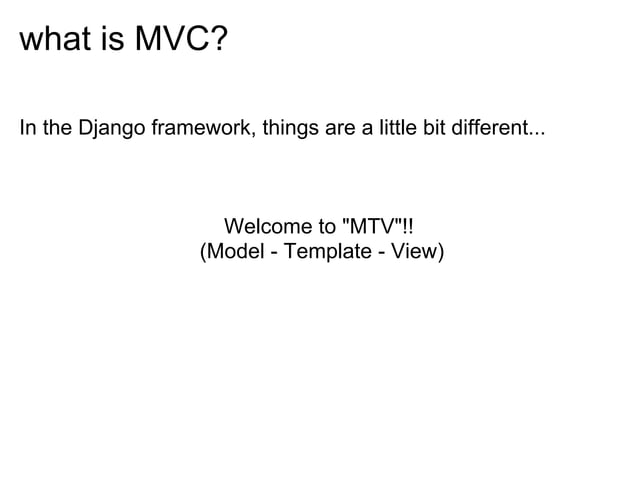 what is MVC?

In the Django framework, things are a little bit different...

Welcome to "MTV"!!
(Model - Template - View)